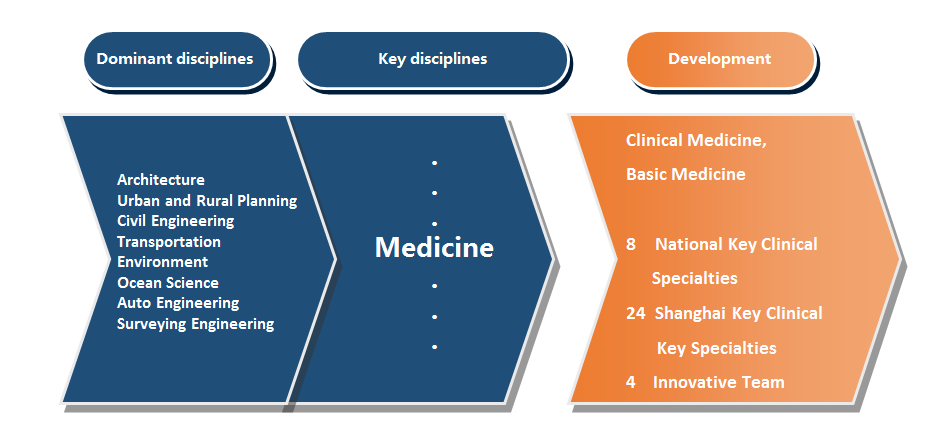 Dominant disciplines

Key disciplines

Development

Architecture
Urban and Rural Planning
Civil Engineering
Transportation
Environment
Ocean Science
Auto Engineering
Surveying Engineering

.
.
.
Medicine
.
.
.

Clinical Medicine,
Basic Medicine

8 National Key Clinical Specialties
24 Shanghai Key Clinical Key Specialties
4 Innovative Team